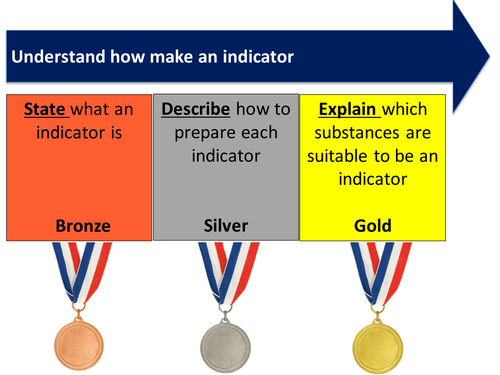 Understand how make an indicator

State what an indicator is

Bronze

Describe how to prepare each indicator

Silver

Explain which substances are suitable to be an indicator

Gold